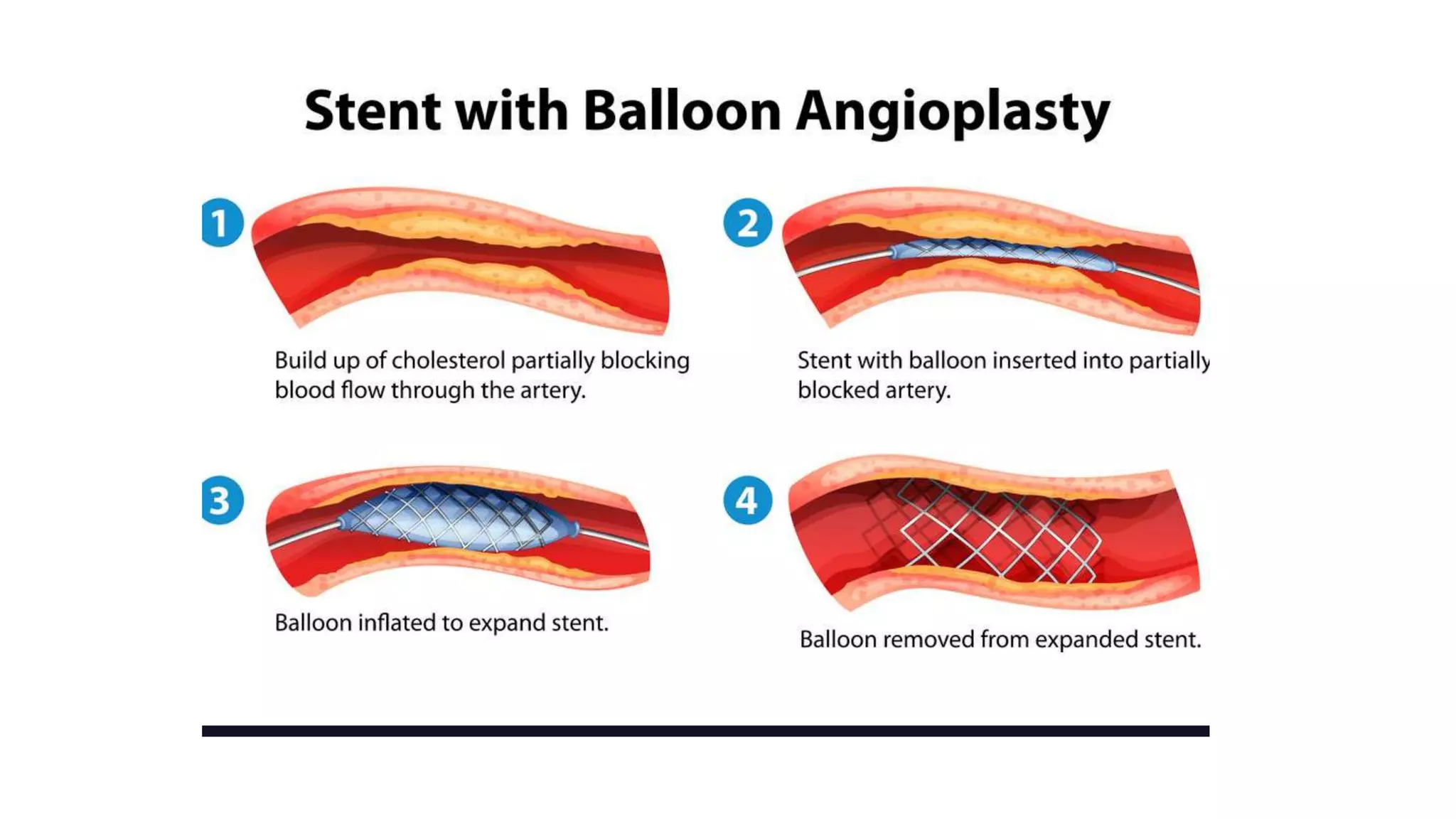 Stent with Balloon Angioplasty

1

Build up of cholesterol partially blocking blood flow through the artery.

2

Stent with balloon inserted into partially blocked artery.

3

Balloon inflated to expand stent.

4

Balloon removed from expanded stent.